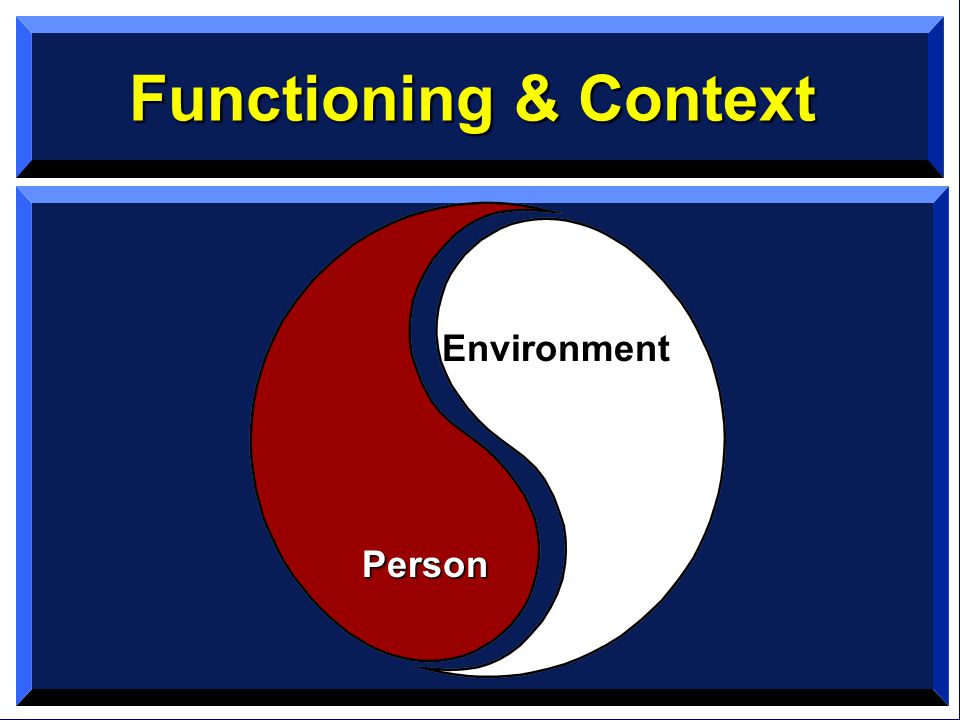 Functioning & Context

Environment

Person